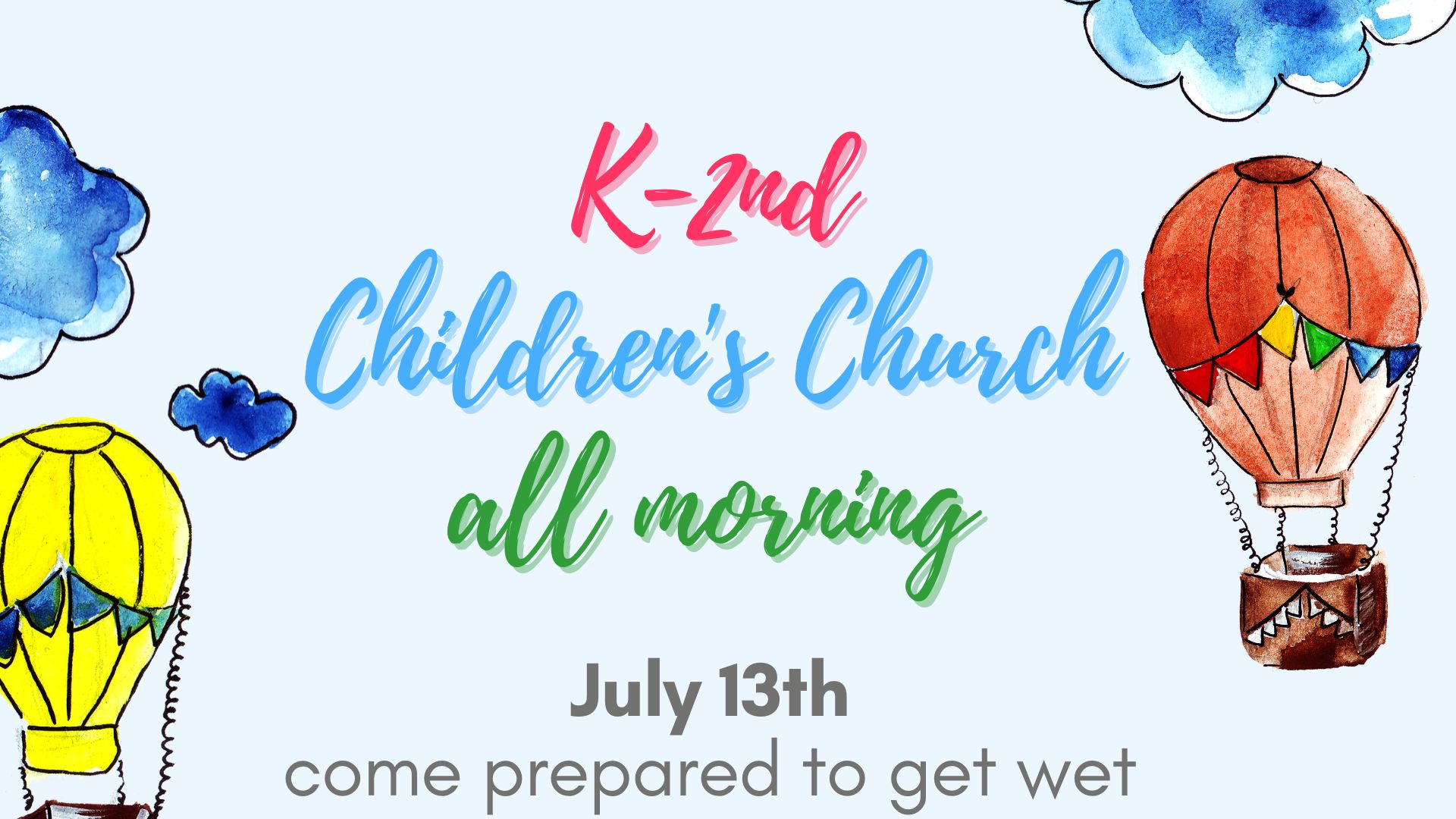 K-2nd
Children's Church
all morning

July 13th
come prepared to get wet